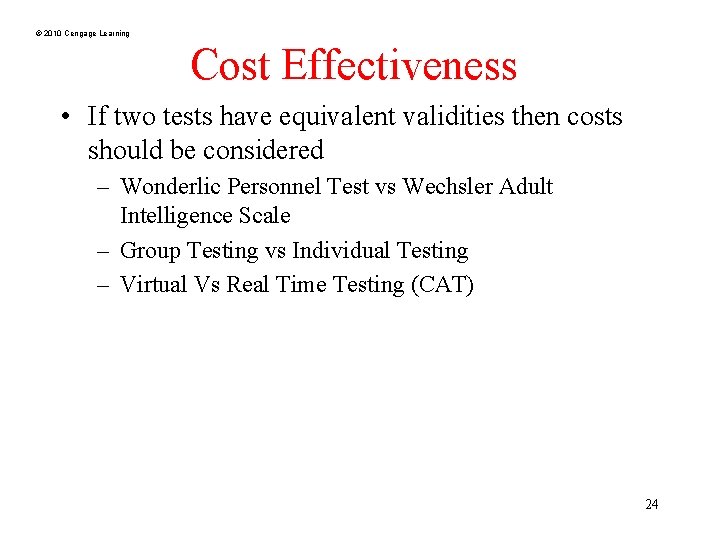 © 2010 Cengage Learning

Cost Effectiveness

• If two tests have equivalent validities then costs should be considered
– Wonderlic Personnel Test vs Wechsler Adult Intelligence Scale
– Group Testing vs Individual Testing
– Virtual Vs Real Time Testing (CAT)

24